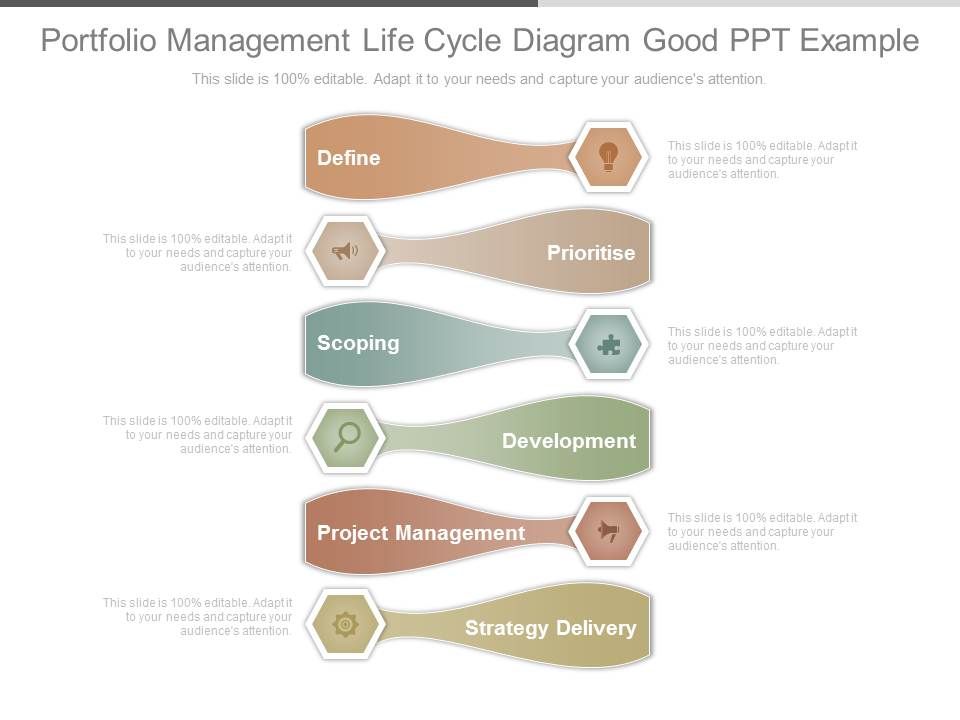 Portfolio Management Life Cycle Diagram Good PPT Example

This slide is 100% editable. Adapt it to your needs and capture your audience's attention.

Define

This slide is 100% editable. Adapt it to your needs and capture your audience's attention.

This slide is 100% editable. Adapt it to your needs and capture your audience's attention.

Prioritise

Scoping

This slide is 100% editable. Adapt it to your needs and capture your audience's attention.

This slide is 100% editable. Adapt it to your needs and capture your audience's attention.

Development

Project Management

This slide is 100% editable. Adapt it to your needs and capture your audience's attention.

This slide is 100% editable. Adapt it to your needs and capture your audience's attention.

Strategy Delivery